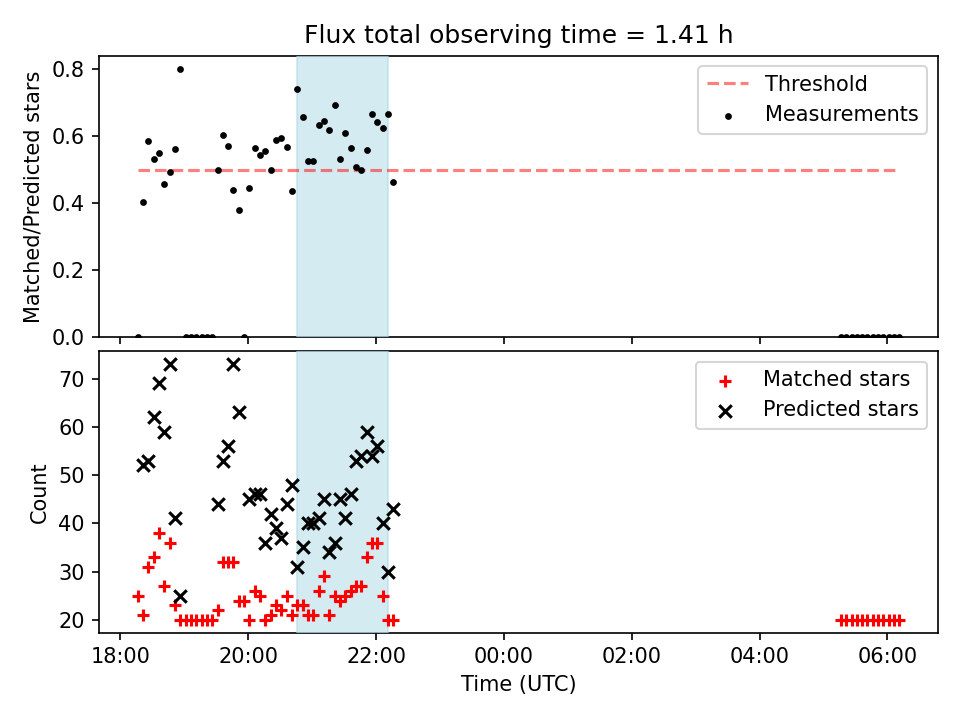 Flux total observing time = 1.41 h

Matched/Predicted stars

0.8
0.6
0.4
0.2
0.0

Threshold
Measurements

Count

70
60
50
40
30
20

Matched stars
Predicted stars

18:00
20:00
22:00
00:00
02:00
04:00
06:00

Time (UTC)